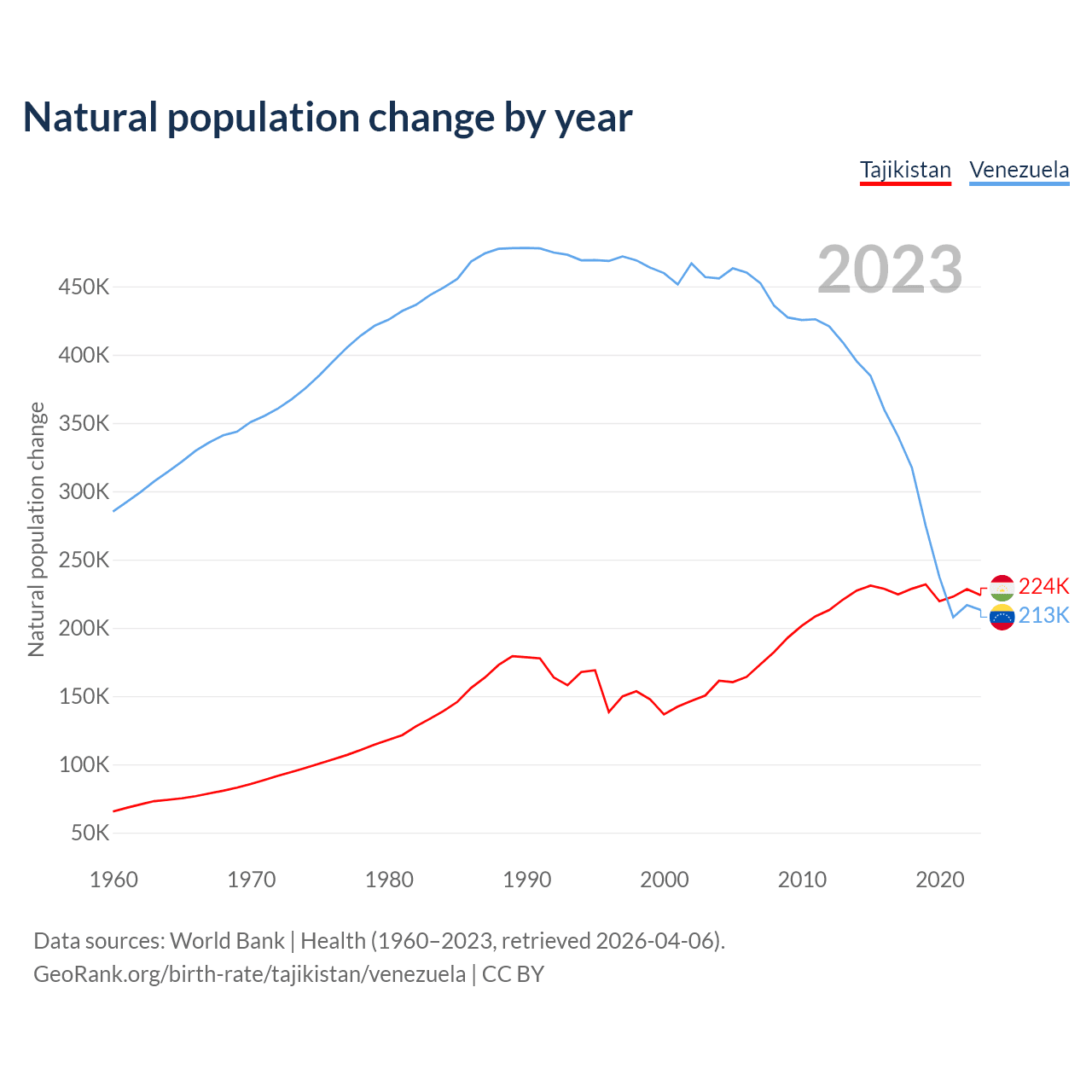 Natural population change by year

Tajikistan Venezuela

2023

Natural population change

450K
400K
350K
300K
250K
200K
150K
100K
50K

224K
213K

1960 1970 1980 1990 2000 2010 2020

Data sources: World Bank | Health (1960–2023, retrieved 2026-04-06).
GeoRank.org/birth-rate/tajikistan/venezuela | CC BY